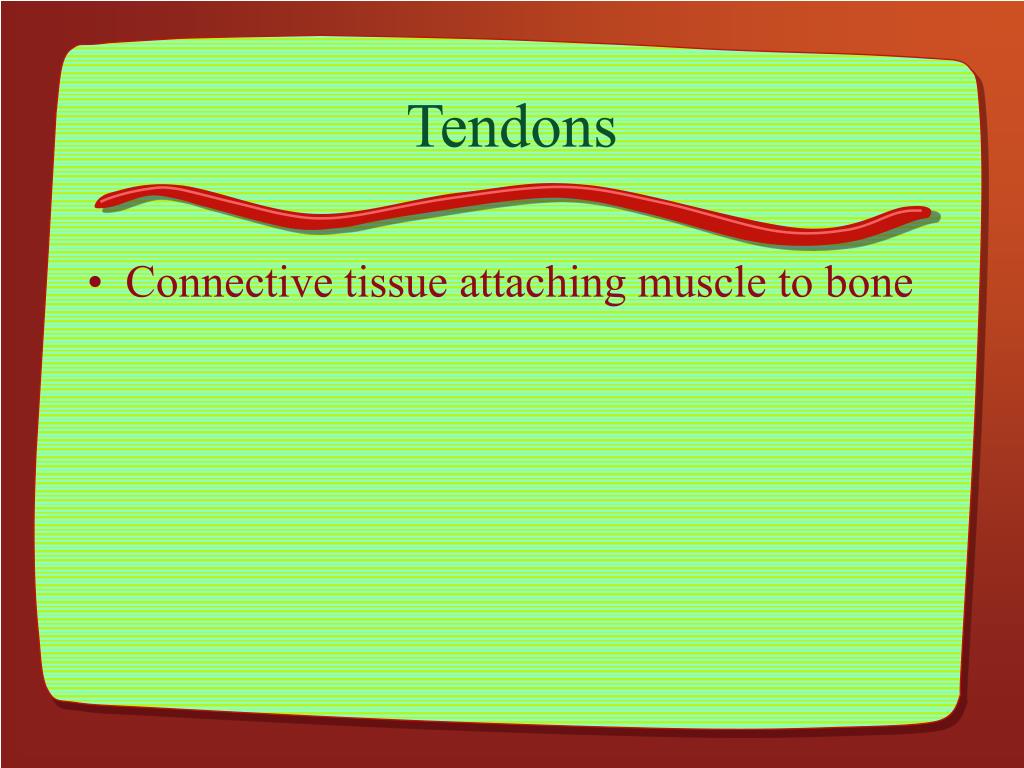 Tendons

• Connective tissue attaching muscle to bone